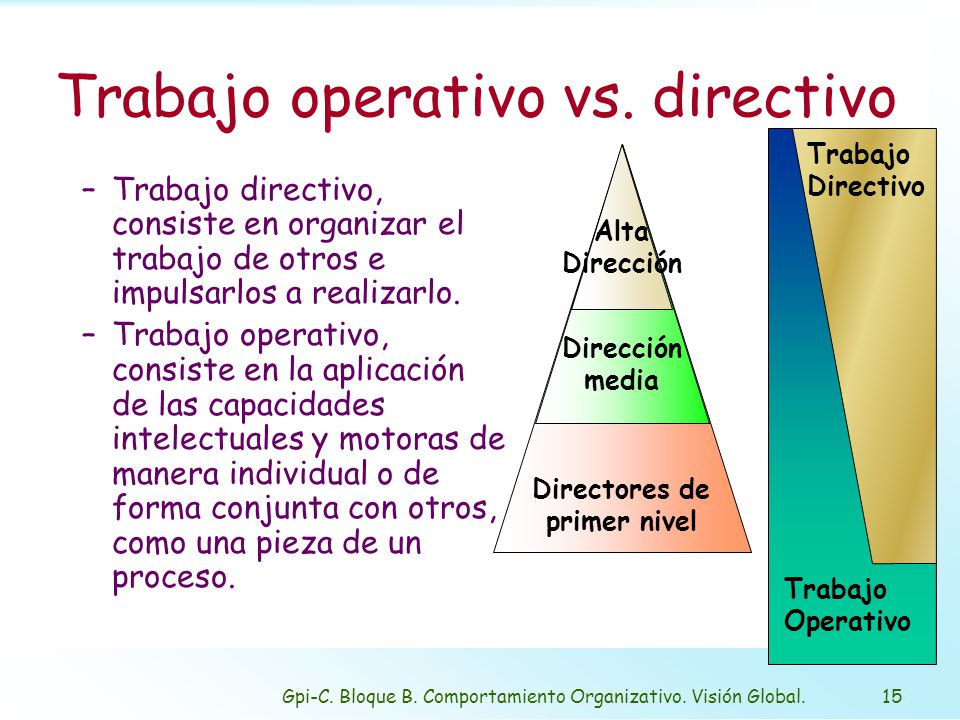 Trabajo operativo vs. directivo

– Trabajo directivo, consiste en organizar el trabajo de otros e impulsarlos a realizarlo.
– Trabajo operativo, consiste en la aplicación de las capacidades intelectuales y motoras de manera individual o de forma conjunta con otros, como una pieza de un proceso.

Alta Dirección

Dirección media

Directores de primer nivel

Trabajo Directivo

Trabajo Operativo

Gpi-C. Bloque B. Comportamiento Organizativo. Visión Global.

15